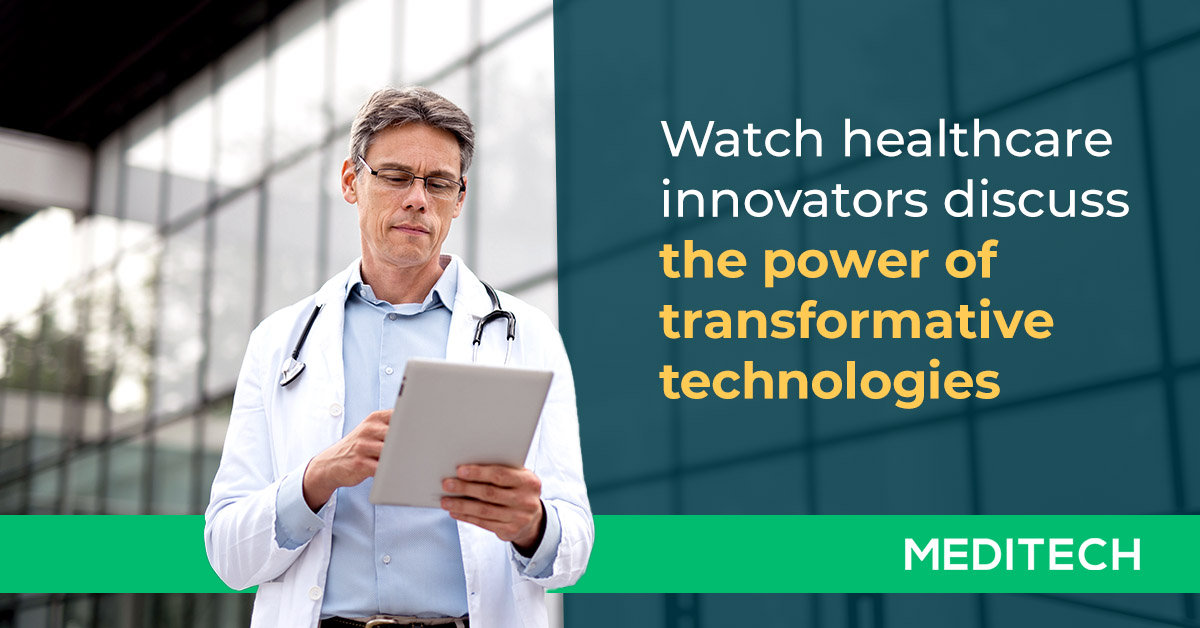 Watch healthcare innovators discuss the power of transformative technologies

MEDITECH